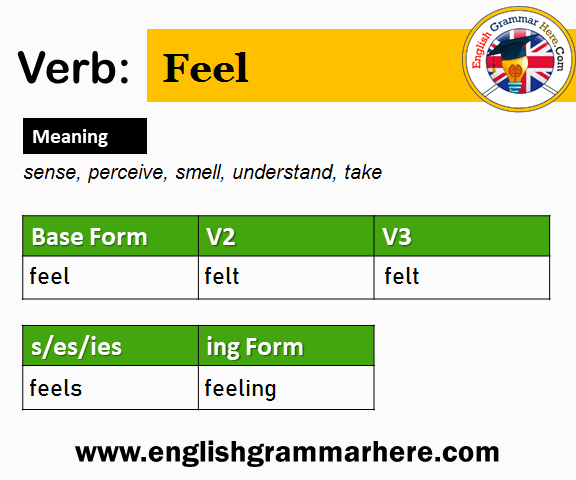 Verb: Feel

English Grammar Here.Com

Meaning

sense, perceive, smell, understand, take

| Base Form | V2 | V3 |
|---|---|---|
| feel | felt | felt |

| s/es/ies | ing Form |
|---|---|
| feels | feeling |

www.englishgrammarhere.com